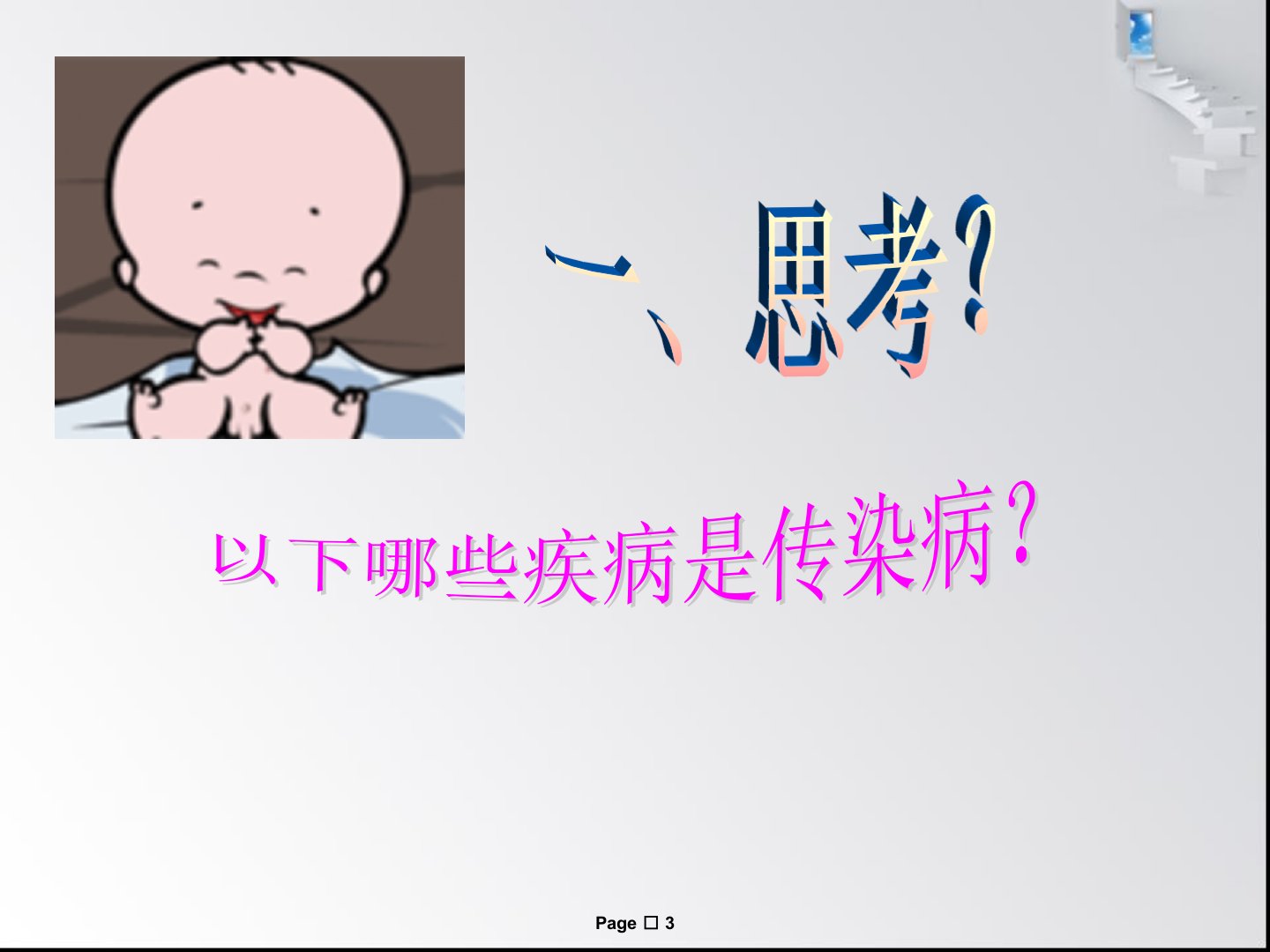 一、思考?

以下哪些疾病是传染病?

Page □ 3